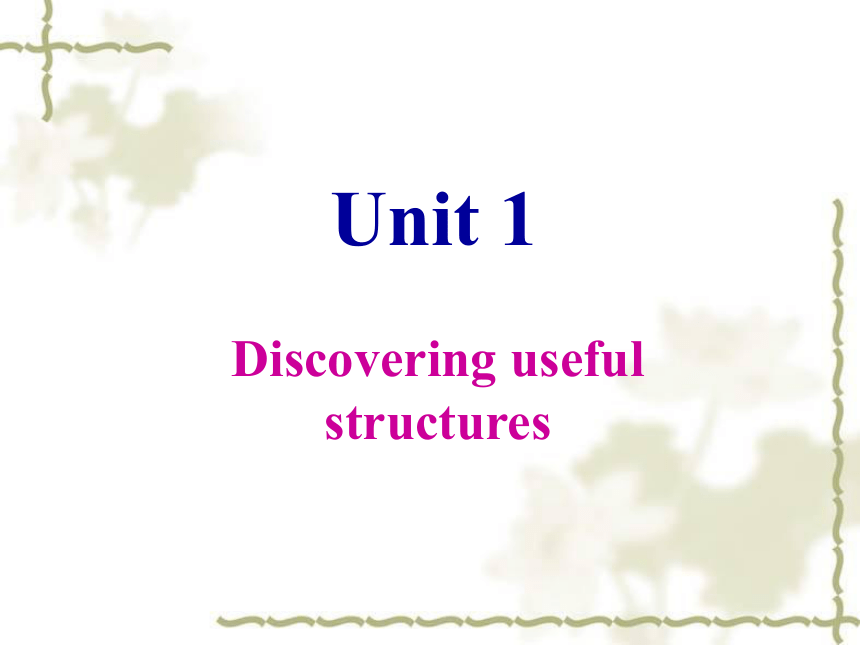 Unit 1

Discovering useful structures